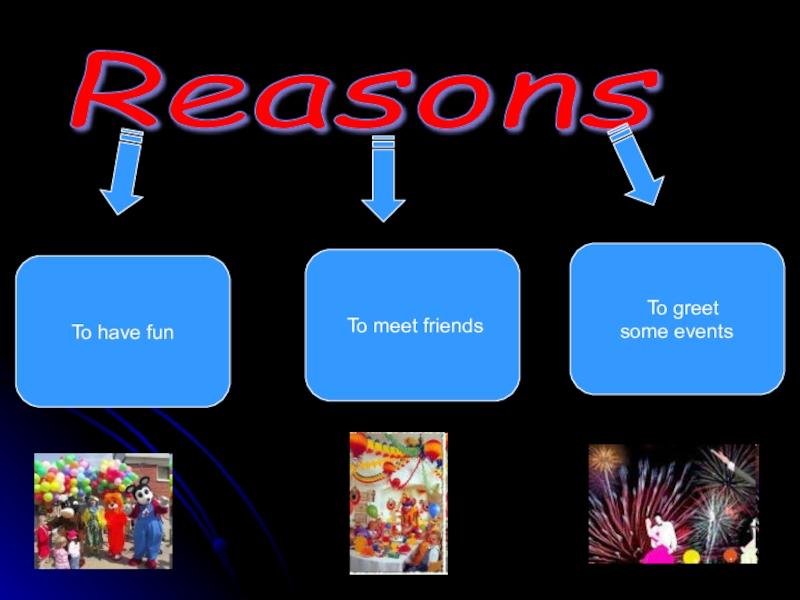 Reasons

To have fun

To meet friends

To greet some events